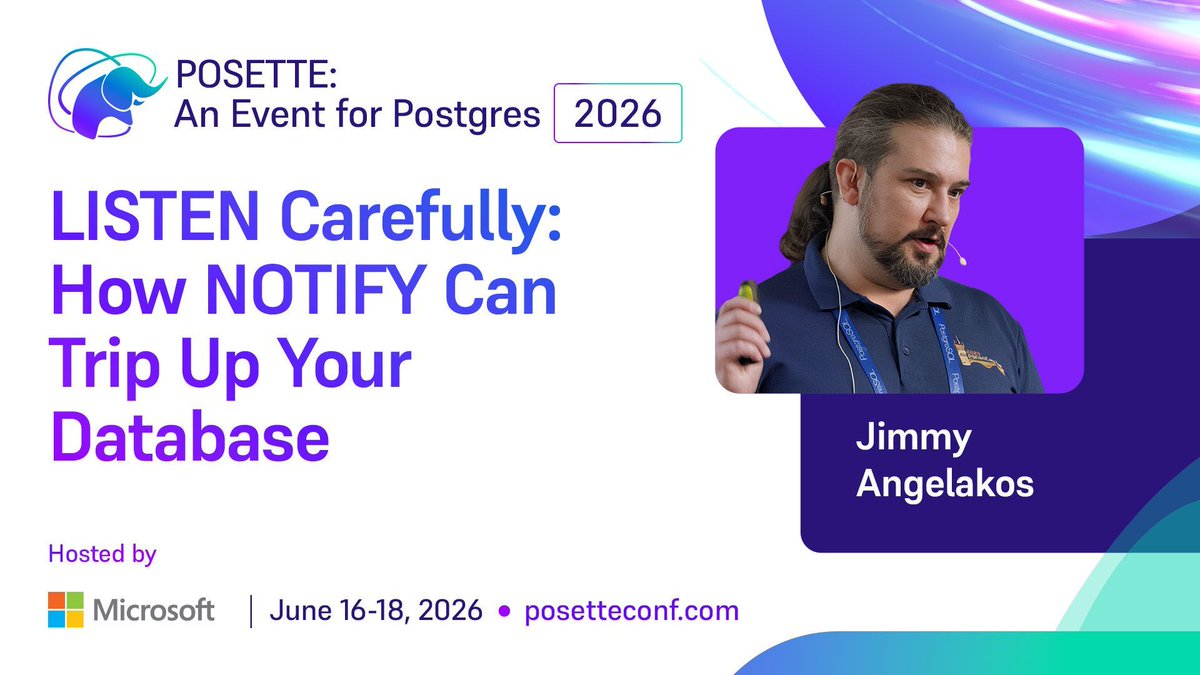 POSETTE:
An Event for Postgres 2026

LISTEN Carefully: How NOTIFY Can Trip Up Your Database

Jimmy Angelakos

Hosted by

Microsoft | June 16-18, 2026 • posetteconf.com